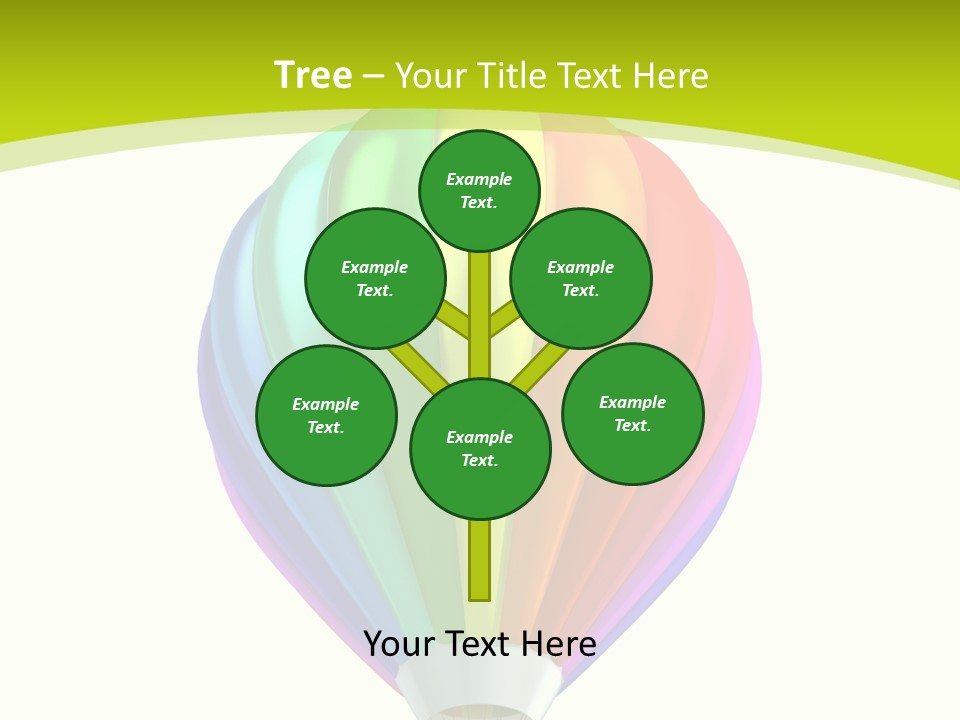 Tree – Your Title Text Here

Example Text.

Example Text.

Example Text.

Example Text.

Example Text.

Example Text.

Your Text Here